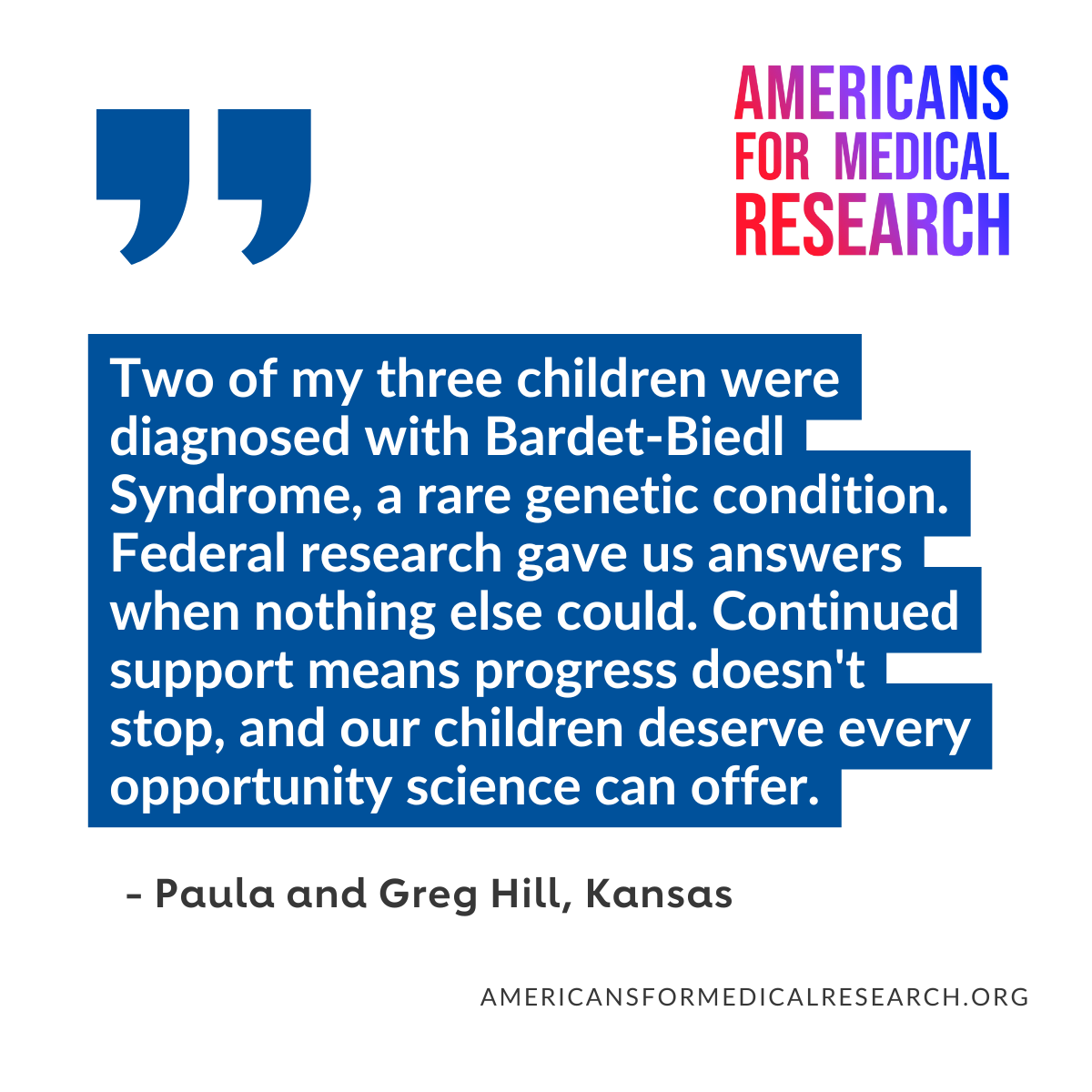 AMERICANS FOR MEDICAL RESEARCH

Two of my three children were diagnosed with Bardet-Biedl Syndrome, a rare genetic condition. Federal research gave us answers when nothing else could. Continued support means progress doesn't stop, and our children deserve every opportunity science can offer.

- Paula and Greg Hill, Kansas

AMERICANSFORMEDICALRESEARCH.ORG